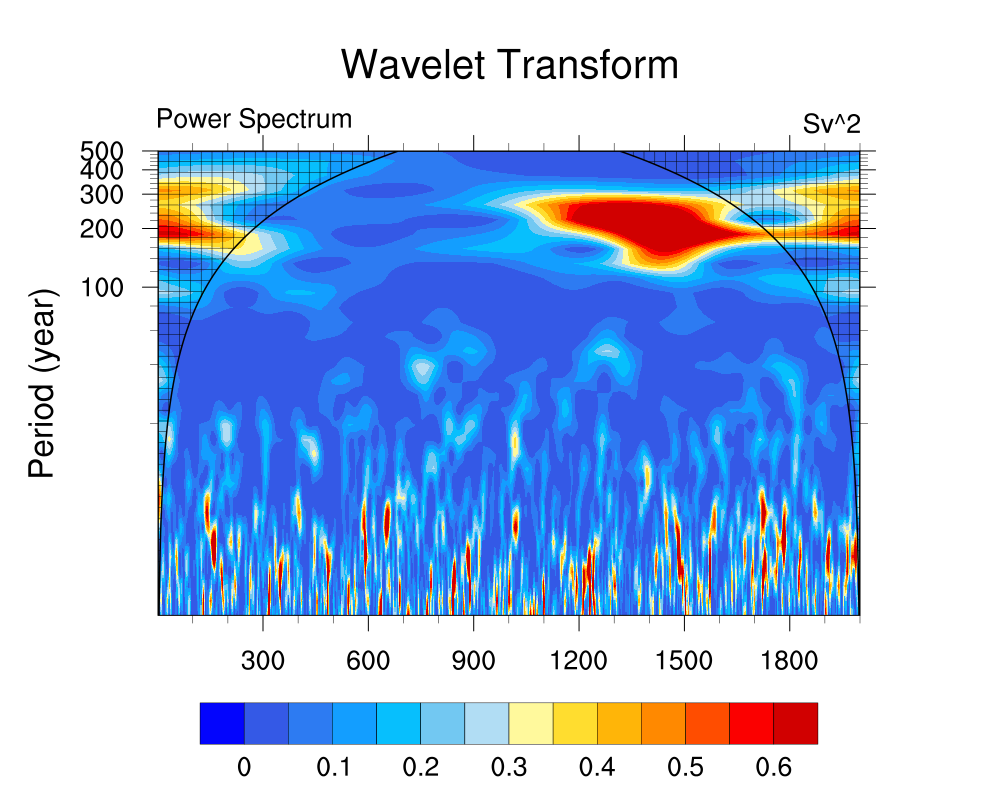 Wavelet Transform

Power Spectrum

Sv^2

500
400
300
200
100

Period (year)

300 600 900 1200 1500 1800

0 0.1 0.2 0.3 0.4 0.5 0.6